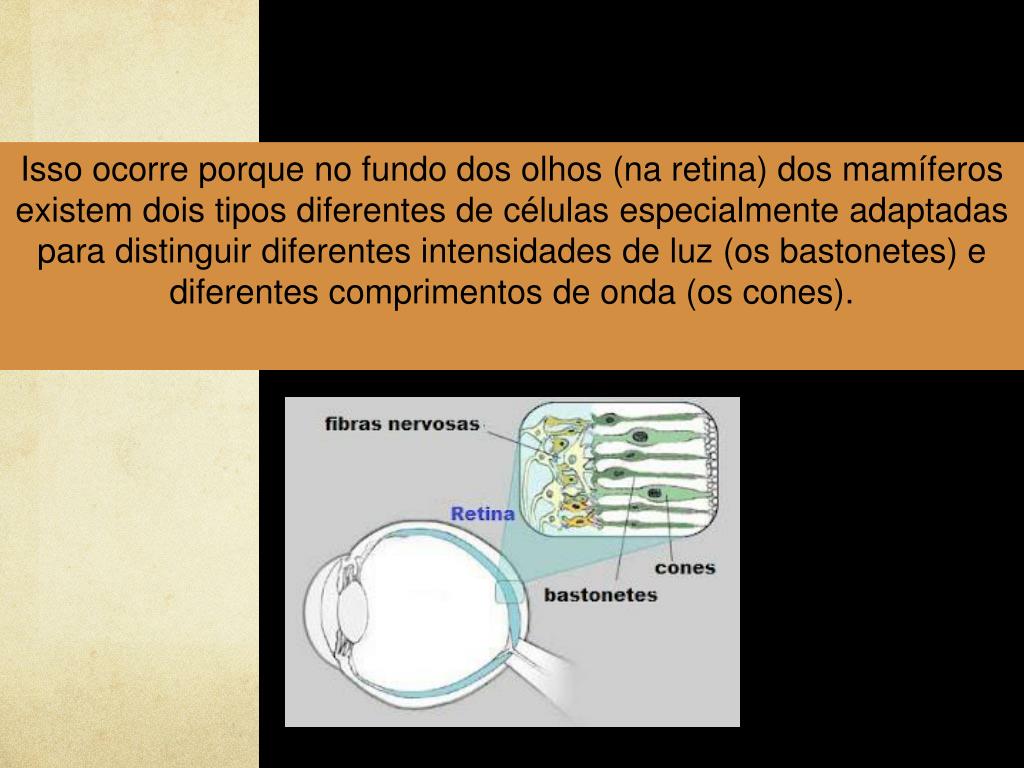 Isso ocorre porque no fundo dos olhos (na retina) dos mamíferos existem dois tipos diferentes de células especialmente adaptadas para distinguir diferentes intensidades de luz (os bastonetes) e diferentes comprimentos de onda (os cones).

fibras nervosas

Retina

cones

bastonetes